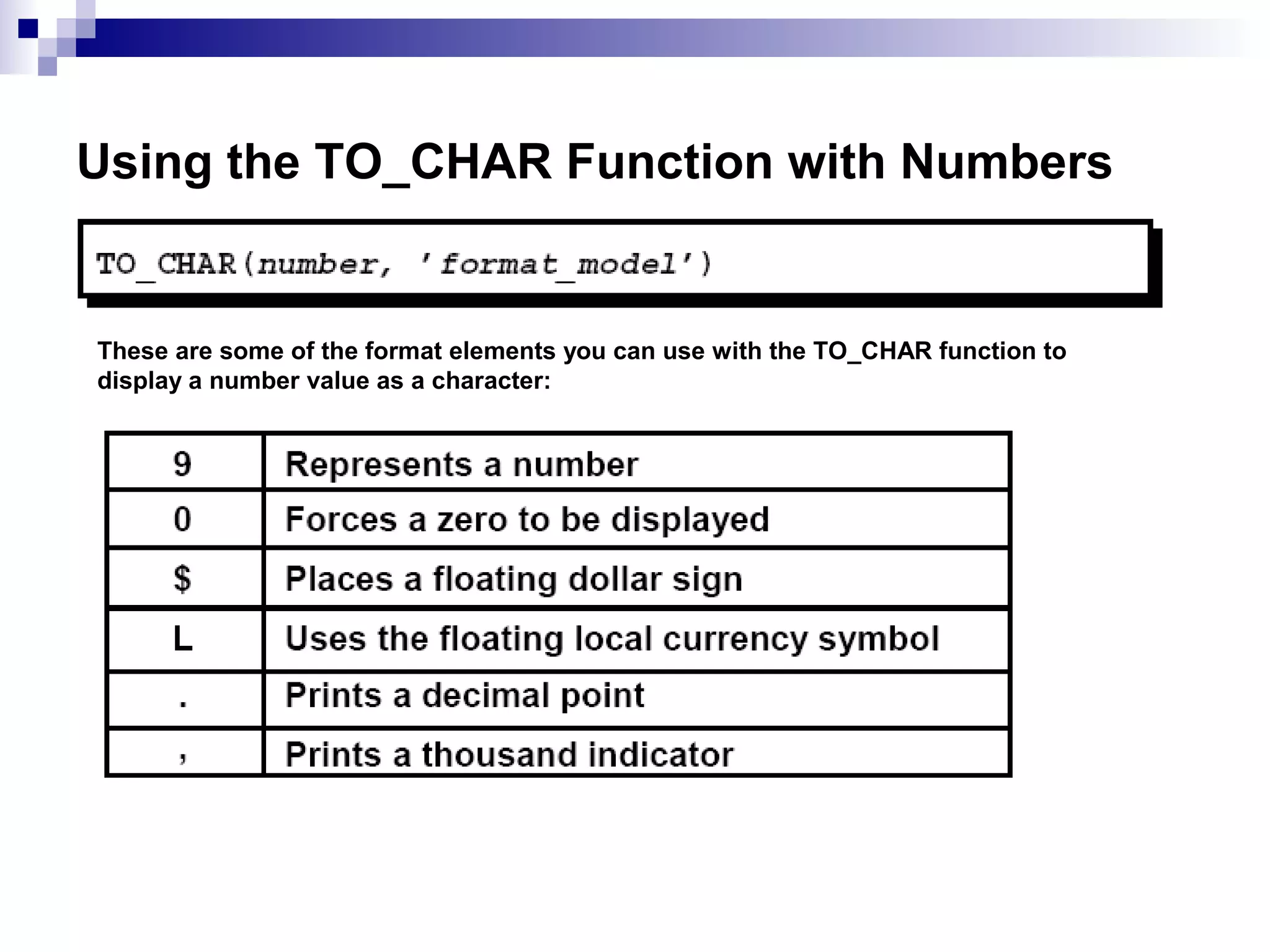 Using the TO_CHAR Function with Numbers

TO_CHAR(number, 'format_model')

These are some of the format elements you can use with the TO_CHAR function to display a number value as a character:

| 9 | Represents a number |
|---|---|
| 0 | Forces a zero to be displayed |
| $ | Places a floating dollar sign |
| L | Uses the floating local currency symbol |
| . | Prints a decimal point |
| , | Prints a thousand indicator |